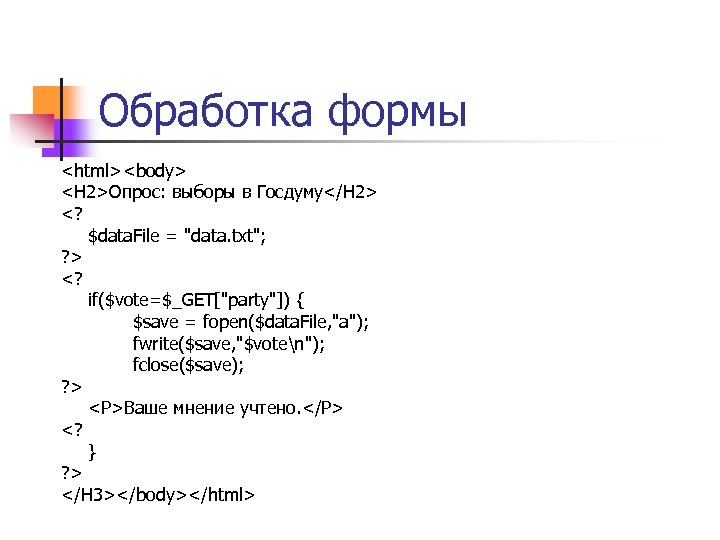 Обработка формы

<html><body>
<H2>Опрос: выборы в Госдуму</H2>
<?
$dataFile = "data.txt";
?>
<?
if($vote=$_GET["party"]) {
$save = fopen($dataFile,"a");
fwrite($save,"$vote\n");
fclose($save);
?>
<P>Ваше мнение учтено.</P>
<?
}
?>
</H3></body></html>